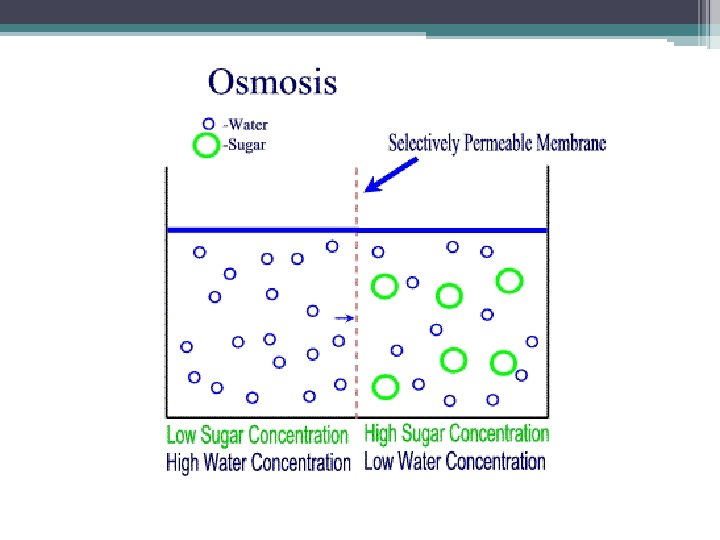 Osmosis

-Water
-Sugar

Selectively Permeable Membrane

Low Sugar Concentration
High Water Concentration

High Sugar Concentration
Low Water Concentration